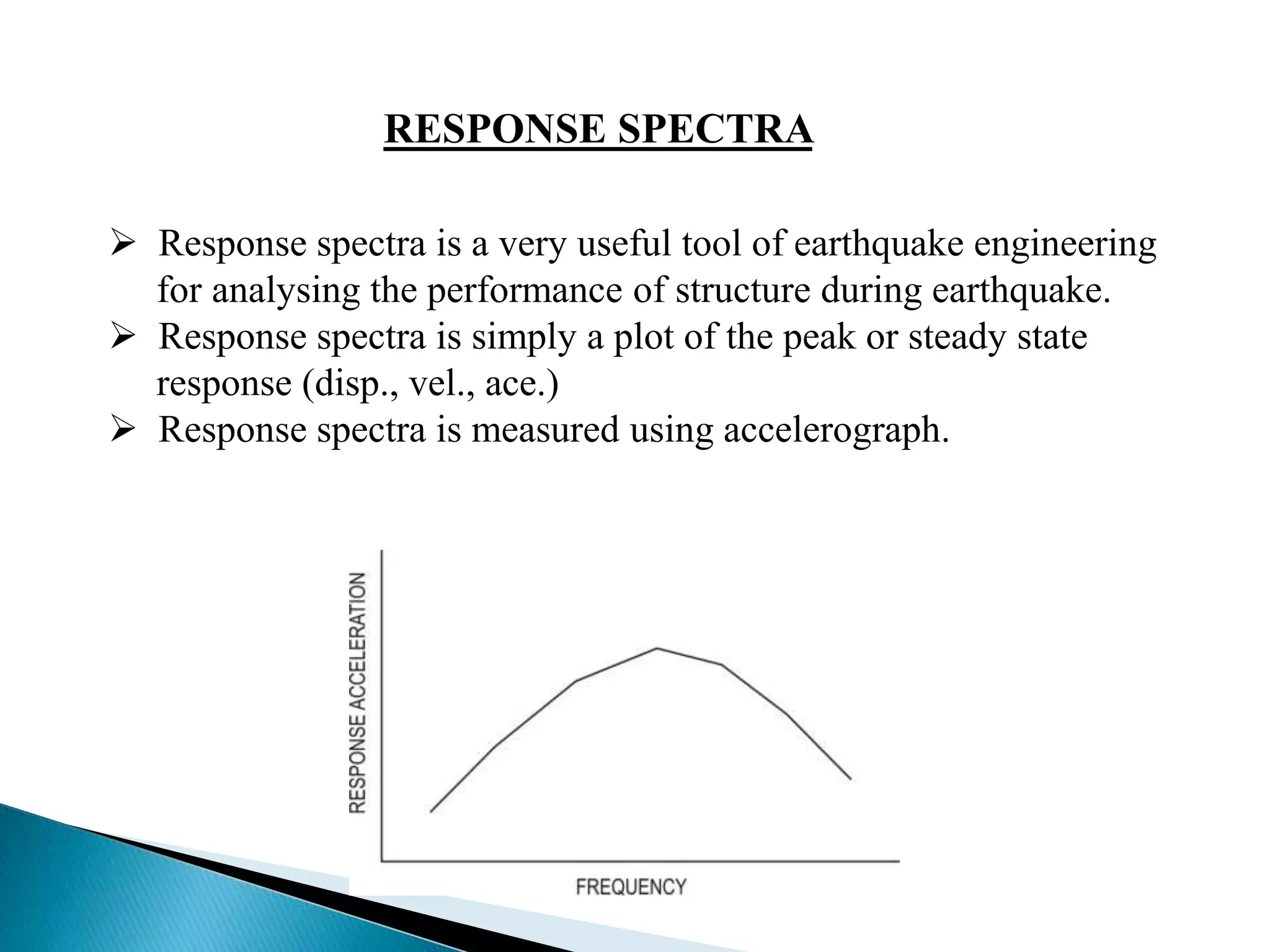 RESPONSE SPECTRA

➢ Response spectra is a very useful tool of earthquake engineering for analysing the performance of structure during earthquake.
➢ Response spectra is simply a plot of the peak or steady state response (disp., vel., ace.)
➢ Response spectra is measured using accelerograph.

RESPONSE ACCELERATION

FREQUENCY